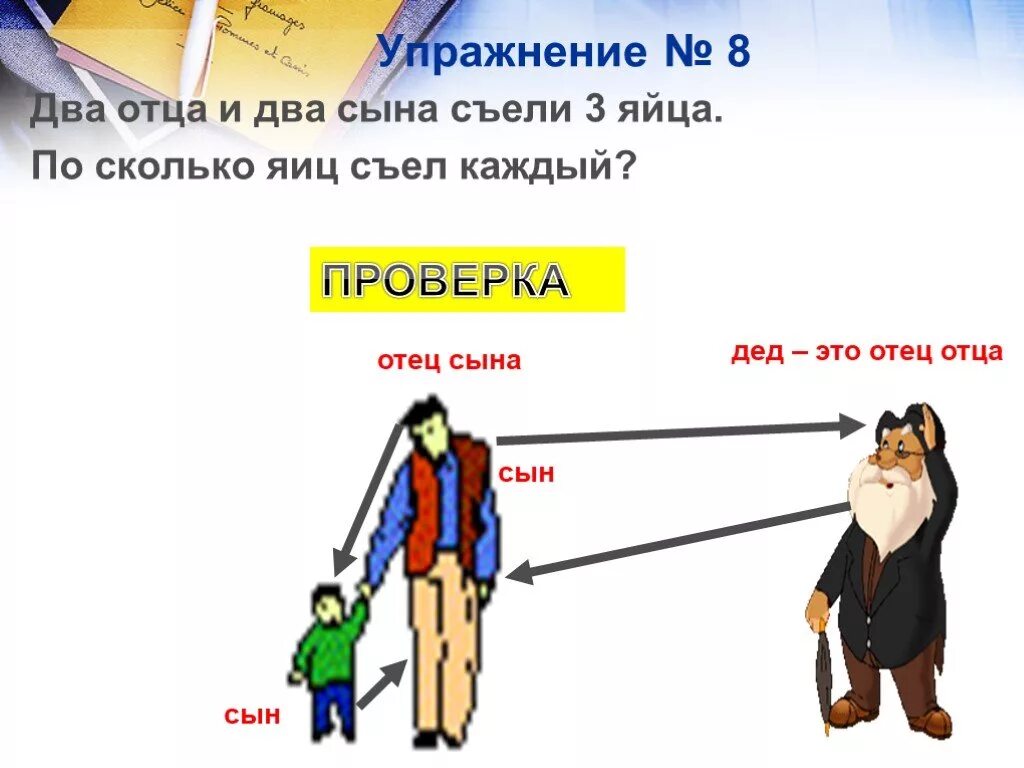 Упражнение № 8

Два отца и два сына съели 3 яйца.

По сколько яиц съел каждый?

ПРОВЕРКА

отец сына

дед – это отец отца

сын

сын